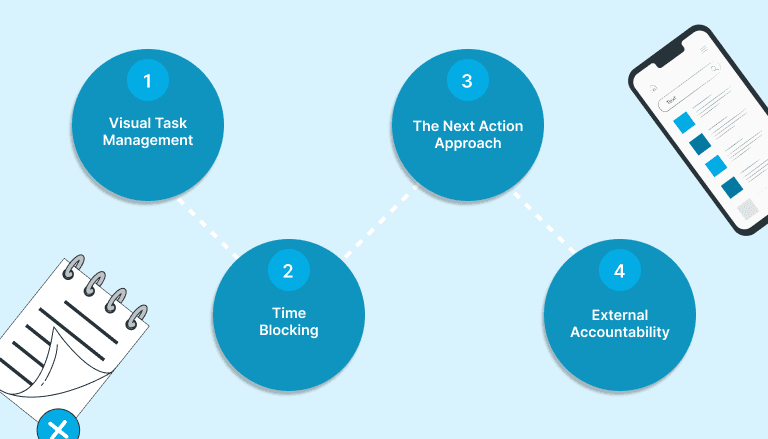 1
Visual Task Management

2
Time Blocking

3
The Next Action Approach

4
External Accountability

Text